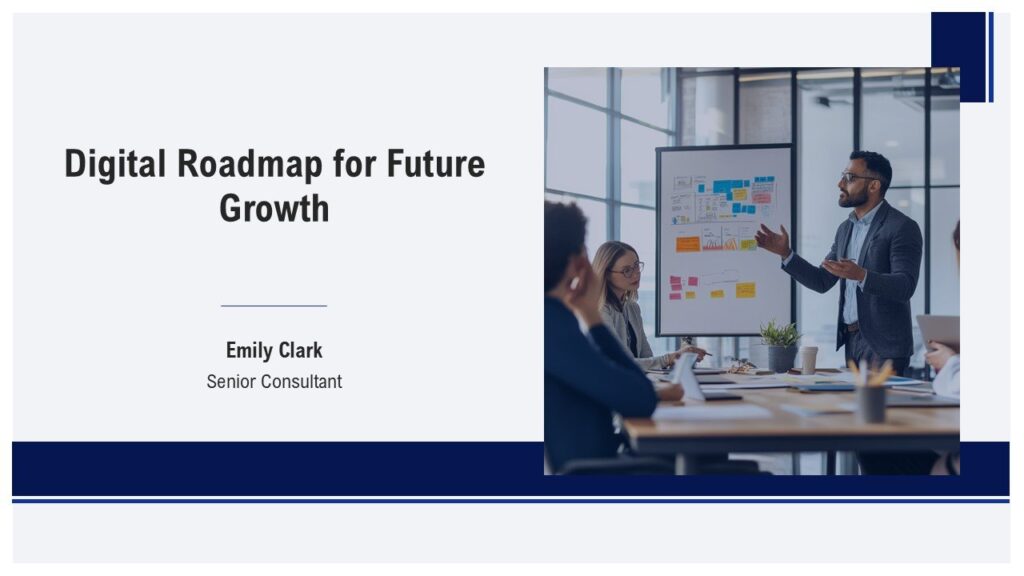 Digital Roadmap for Future Growth

Emily Clark
Senior Consultant